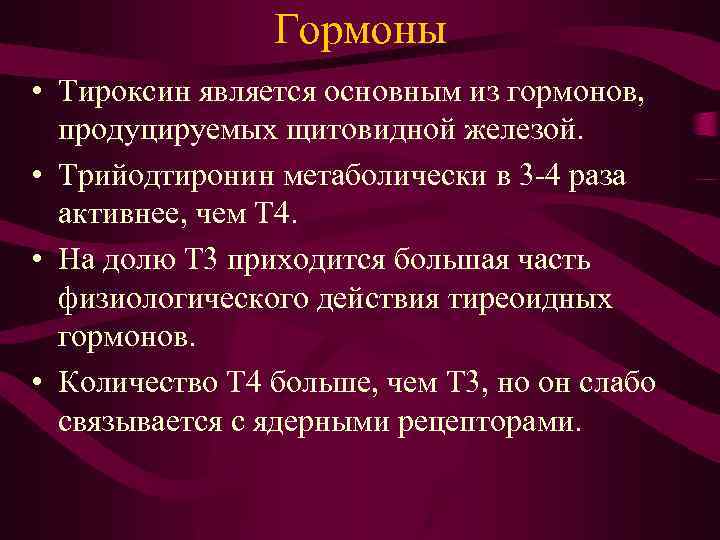 Гормоны

• Тироксин является основным из гормонов, продуцируемых щитовидной железой.

• Трийодтиронин метаболически в 3-4 раза активнее, чем Т4.

• На долю Т3 приходится большая часть физиологического действия тиреоидных гормонов.

• Количество Т4 больше, чем Т3, но он слабо связывается с ядерными рецепторами.